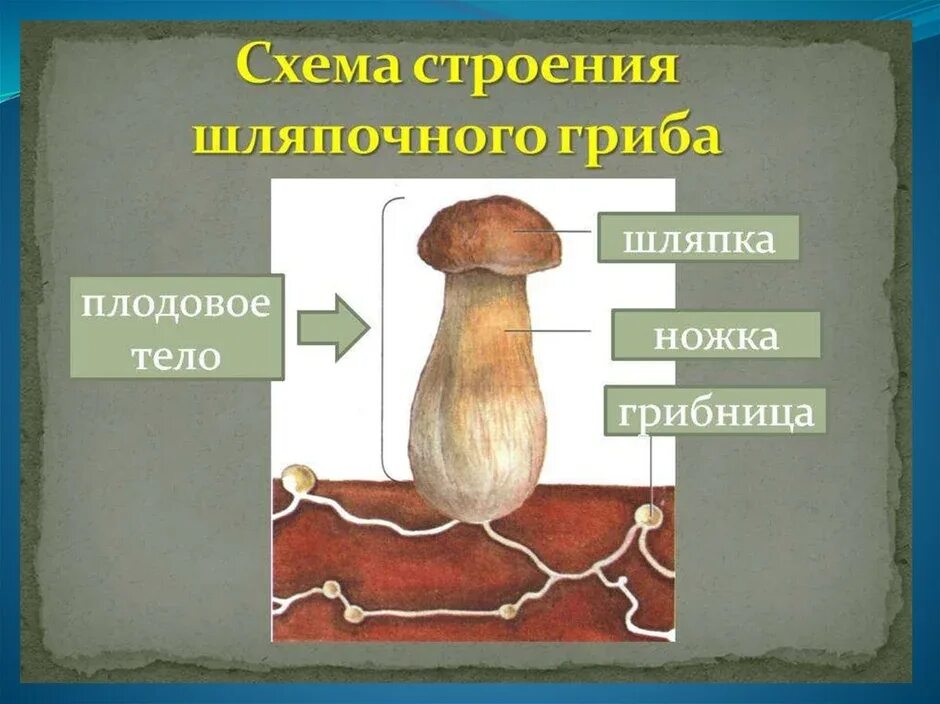 Схема строения шляпочного гриба

плодовое тело

шляпка

ножка

грибница